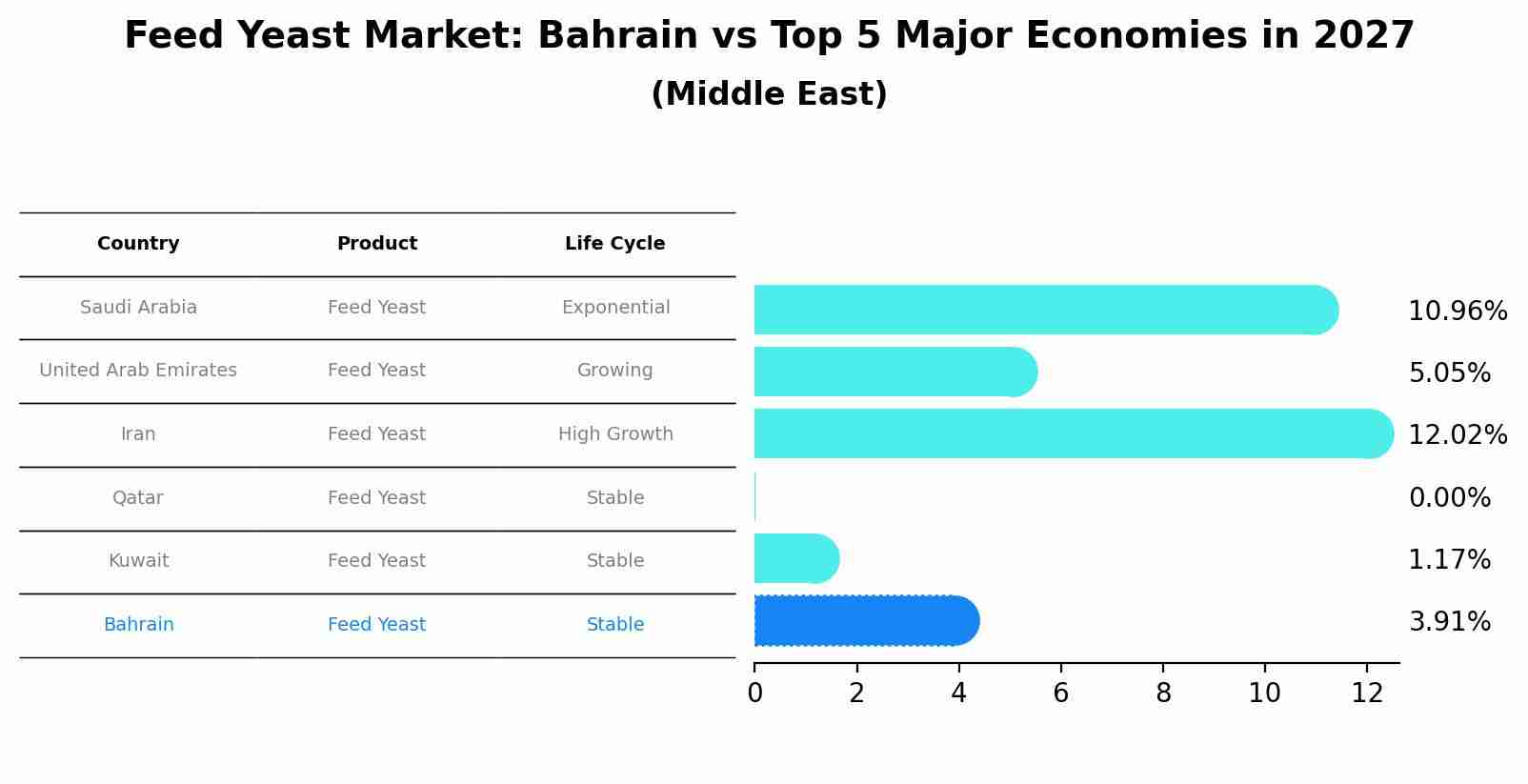 Feed Yeast Market: Bahrain vs Top 5 Major Economies in 2027
(Middle East)

| Country | Product | Life Cycle |
|---|---|---|
| Saudi Arabia | Feed Yeast | Exponential |
| United Arab Emirates | Feed Yeast | Growing |
| Iran | Feed Yeast | High Growth |
| Qatar | Feed Yeast | Stable |
| Kuwait | Feed Yeast | Stable |
| Bahrain | Feed Yeast | Stable |

10.96%
5.05%
12.02%
0.00%
1.17%
3.91%

0 2 4 6 8 10 12